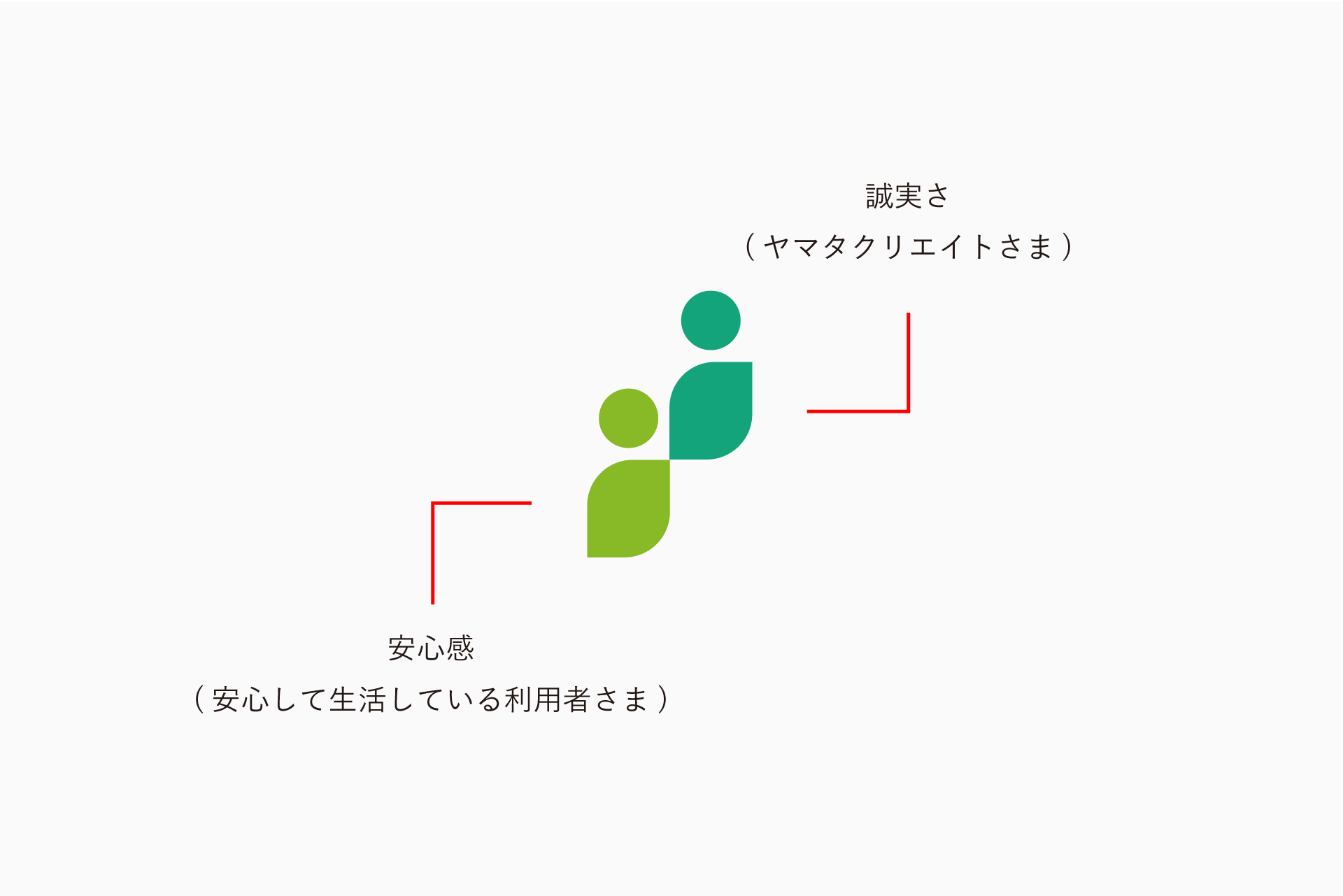 誠実さ
（ヤマタクリエイトさま）

安心感
（安心して生活している利用者さま）